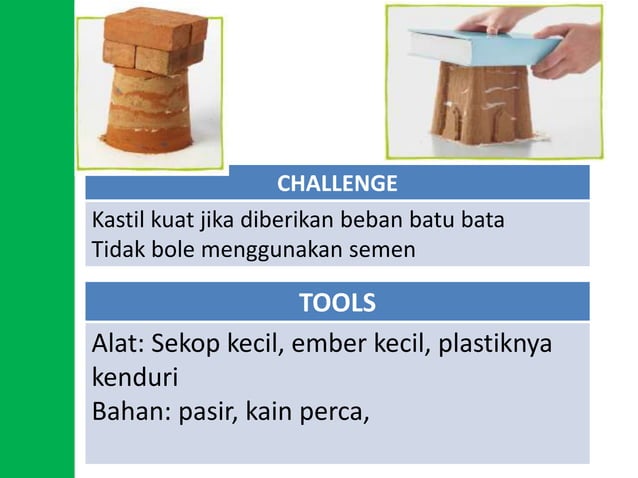 CHALLENGE

Kastil kuat jika diberikan beban batu bata
Tidak bole menggunakan semen

TOOLS

Alat: Sekop kecil, ember kecil, plastiknya kenduri
Bahan: pasir, kain perca,